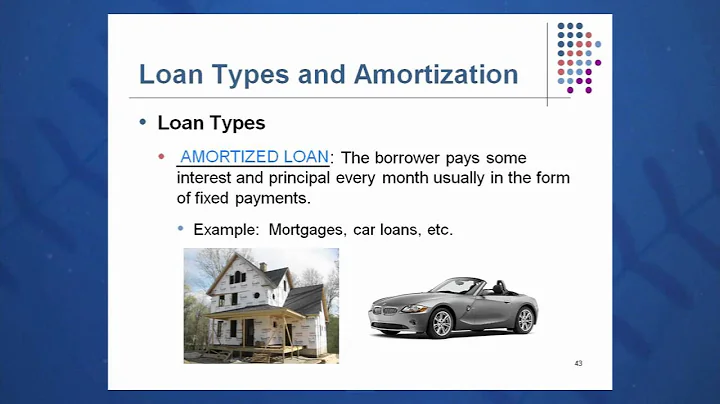 Loan Types and Amortization

• Loan Types

• AMORTIZED LOAN: The borrower pays some interest and principal every month usually in the form of fixed payments.

• Example: Mortgages, car loans, etc.

43